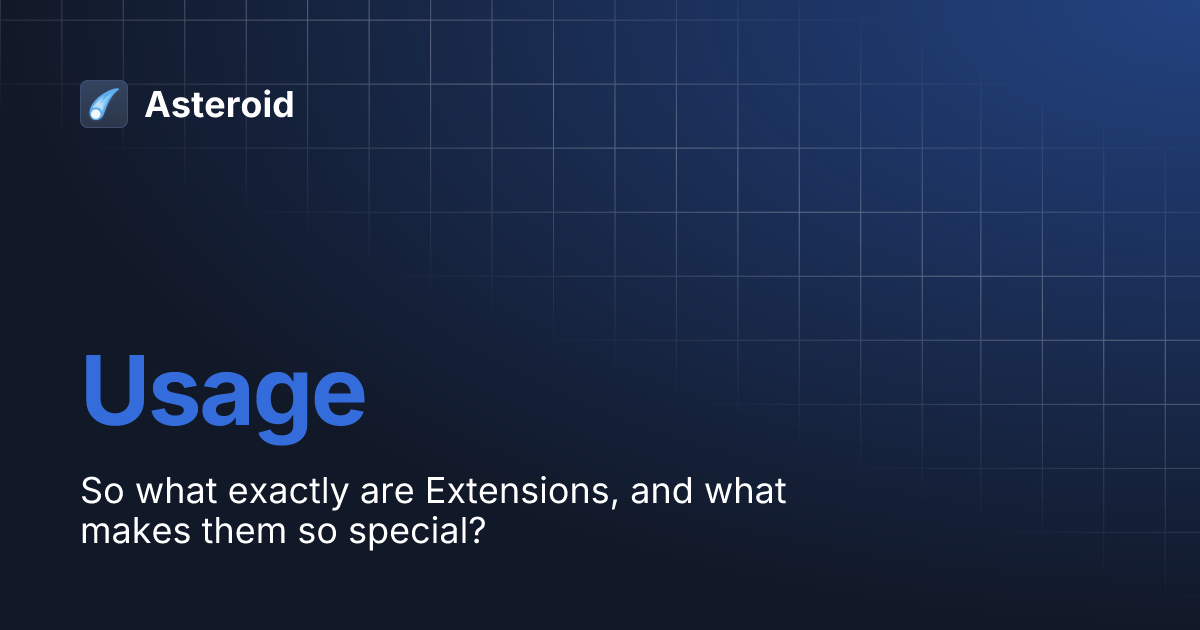 Asteroid

Usage

So what exactly are Extensions, and what makes them so special?